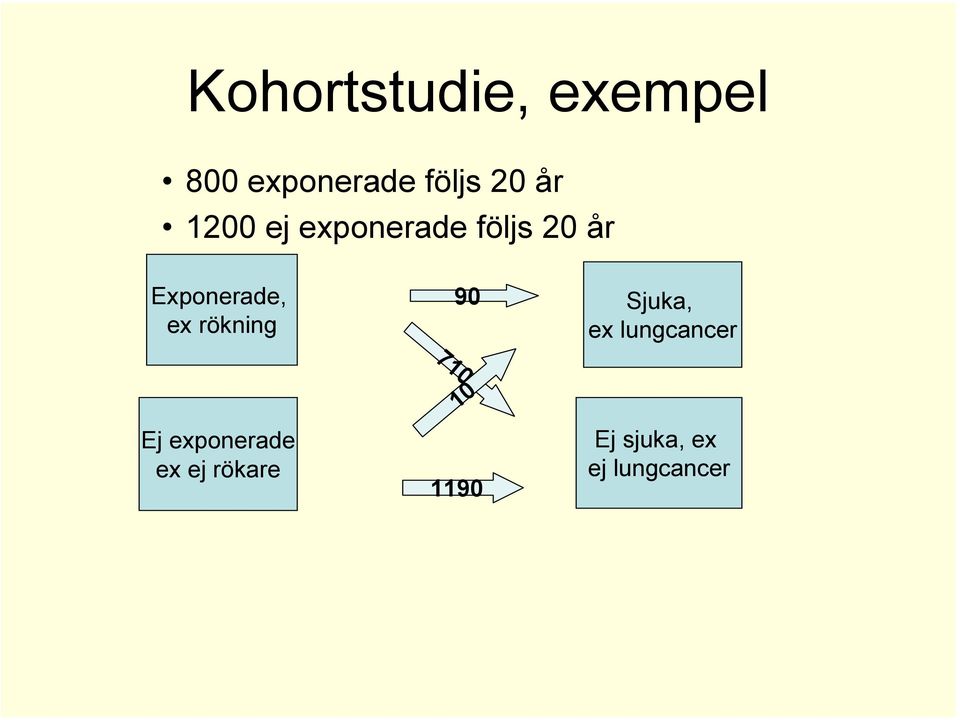 Kohortstudie, exempel

• 800 exponerade följs 20 år
• 1200 ej exponerade följs 20 år

Exponerade, ex rökning

90

Sjuka, ex lungcancer

710

10

Ej exponerade ex ej rökare

1190

Ej sjuka, ex ej lungcancer